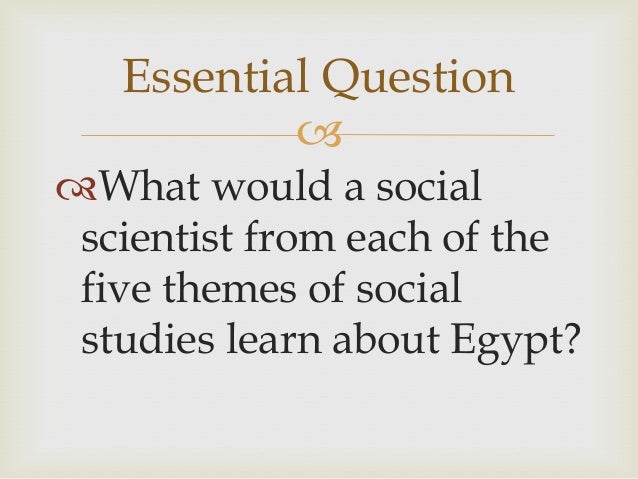 Essential Question

What would a social scientist from each of the five themes of social studies learn about Egypt?